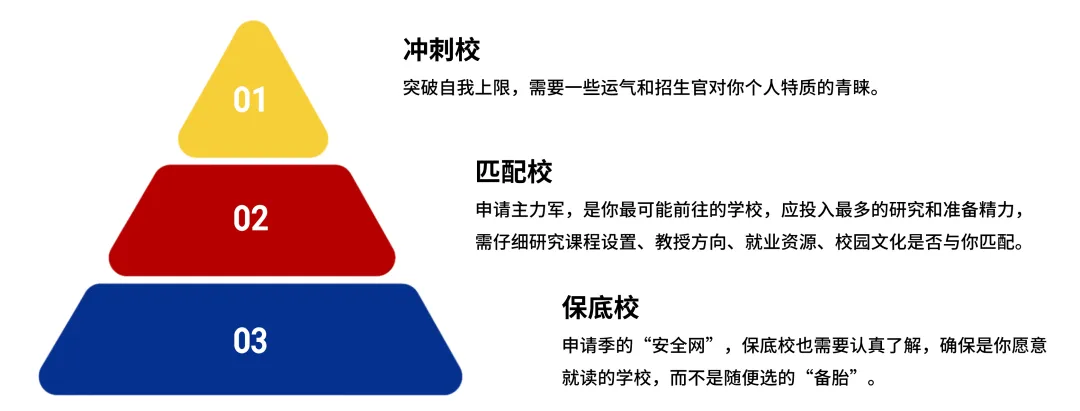 01

冲刺校

突破自我上限，需要一些运气和招生官对你个人特质的青睐。

02

匹配校

申请主力军，是你最可能前往的学校，应投入最多的研究和准备精力，需仔细研究课程设置、教授方向、就业资源、校园文化是否与你匹配。

03

保底校

申请季的“安全网”，保底校也需要认真了解，确保是你愿意就读的学校，而不是随便选的“备胎”。